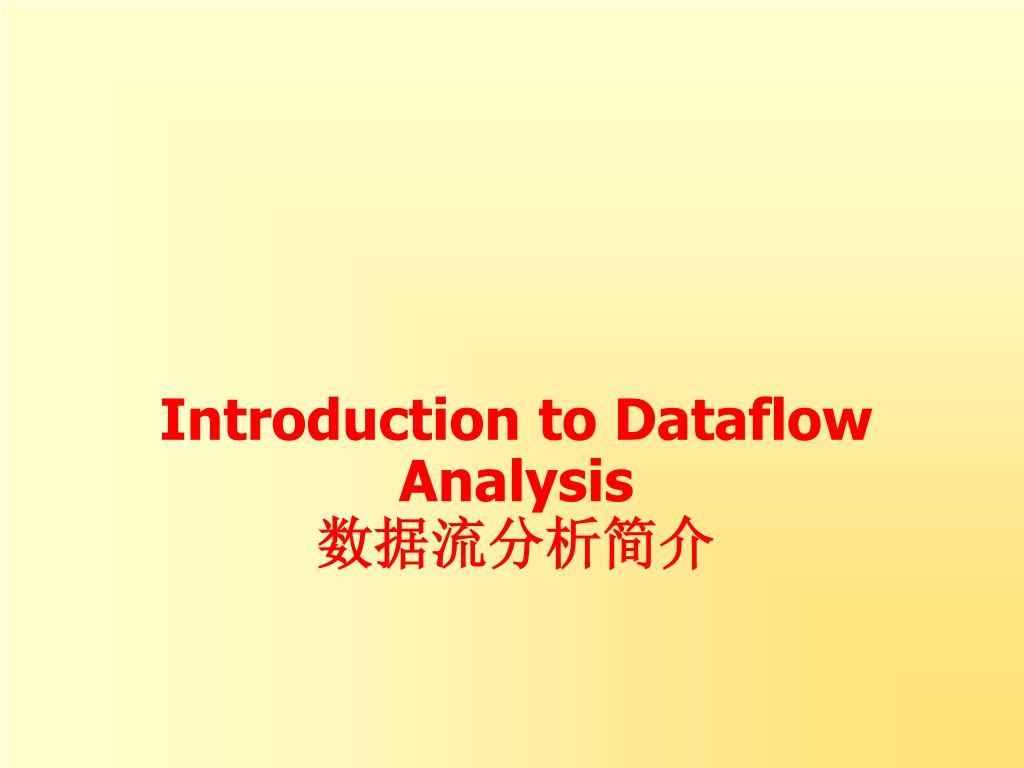 Introduction to Dataflow Analysis
数据流分析简介